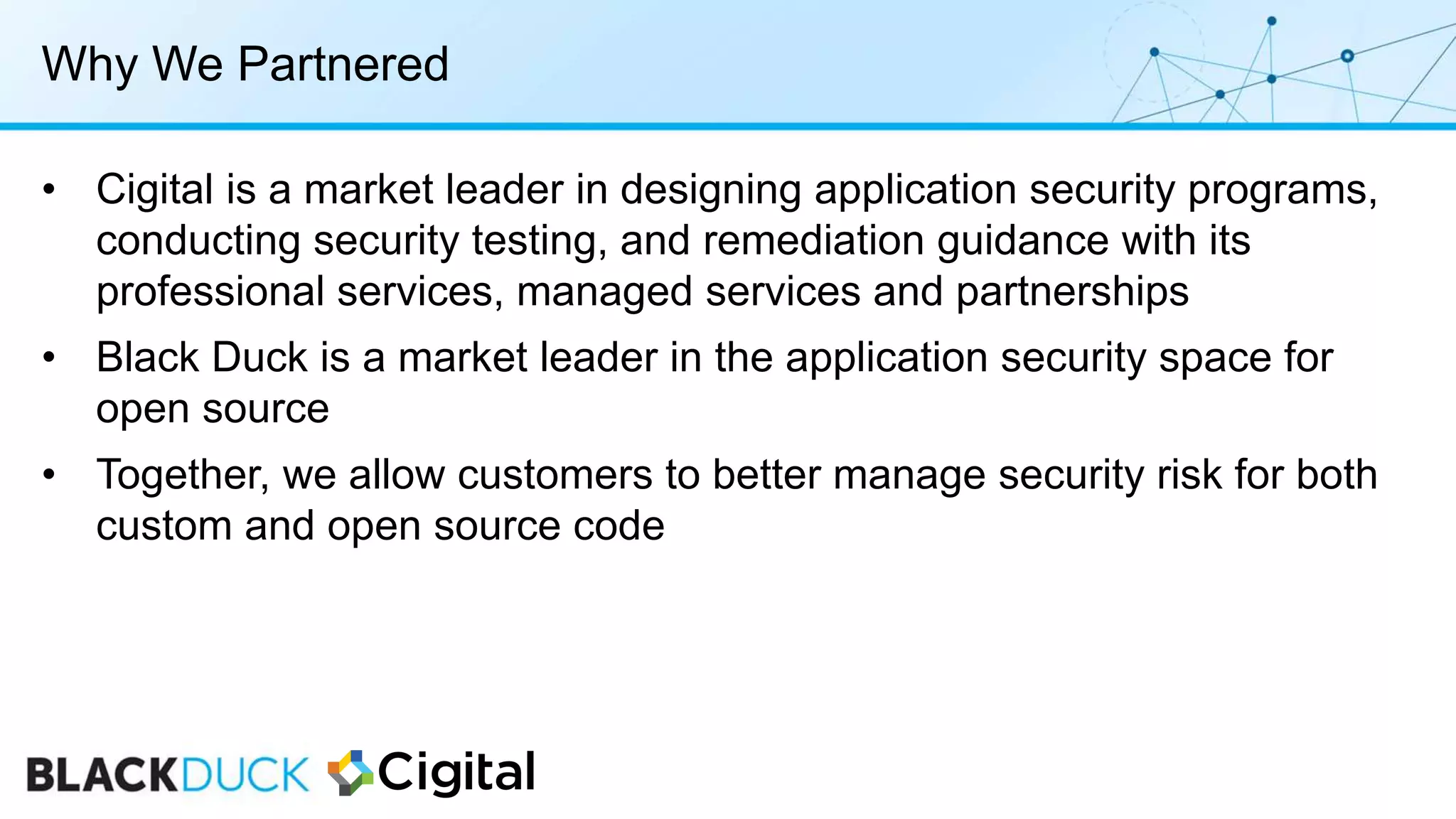 Why We Partnered

• Cigital is a market leader in designing application security programs, conducting security testing, and remediation guidance with its professional services, managed services and partnerships

• Black Duck is a market leader in the application security space for open source

• Together, we allow customers to better manage security risk for both custom and open source code

BLACKDUCK Cigital